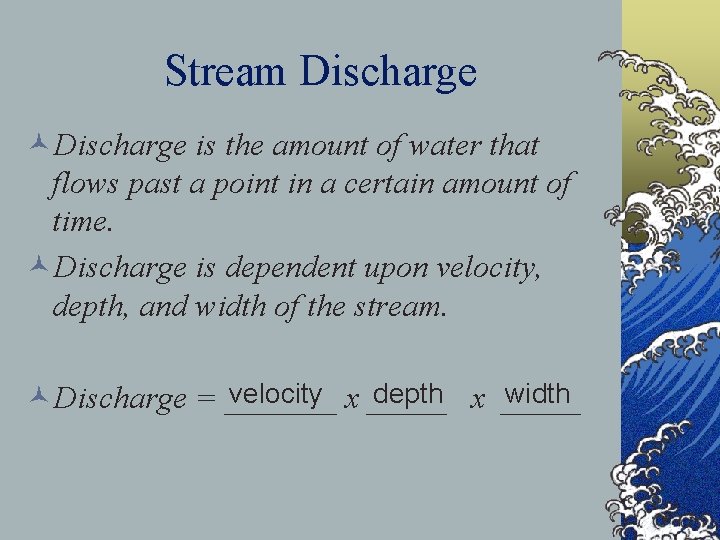 Stream Discharge

Discharge is the amount of water that flows past a point in a certain amount of time.

Discharge is dependent upon velocity, depth, and width of the stream.

Discharge = velocity x depth x width